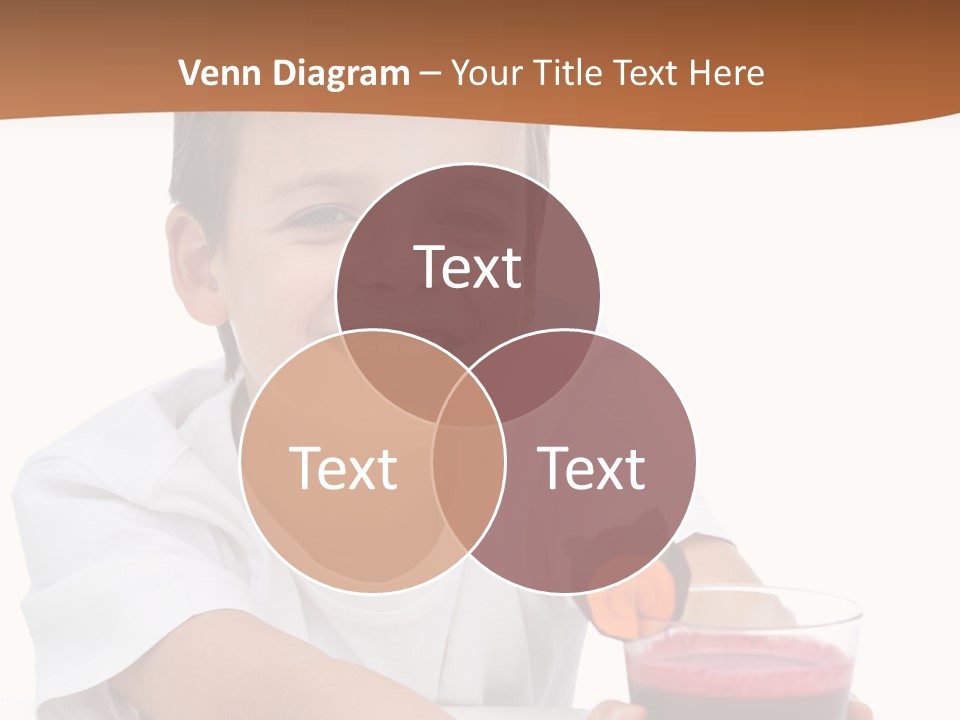 Venn Diagram – Your Title Text Here

Text

Text

Text